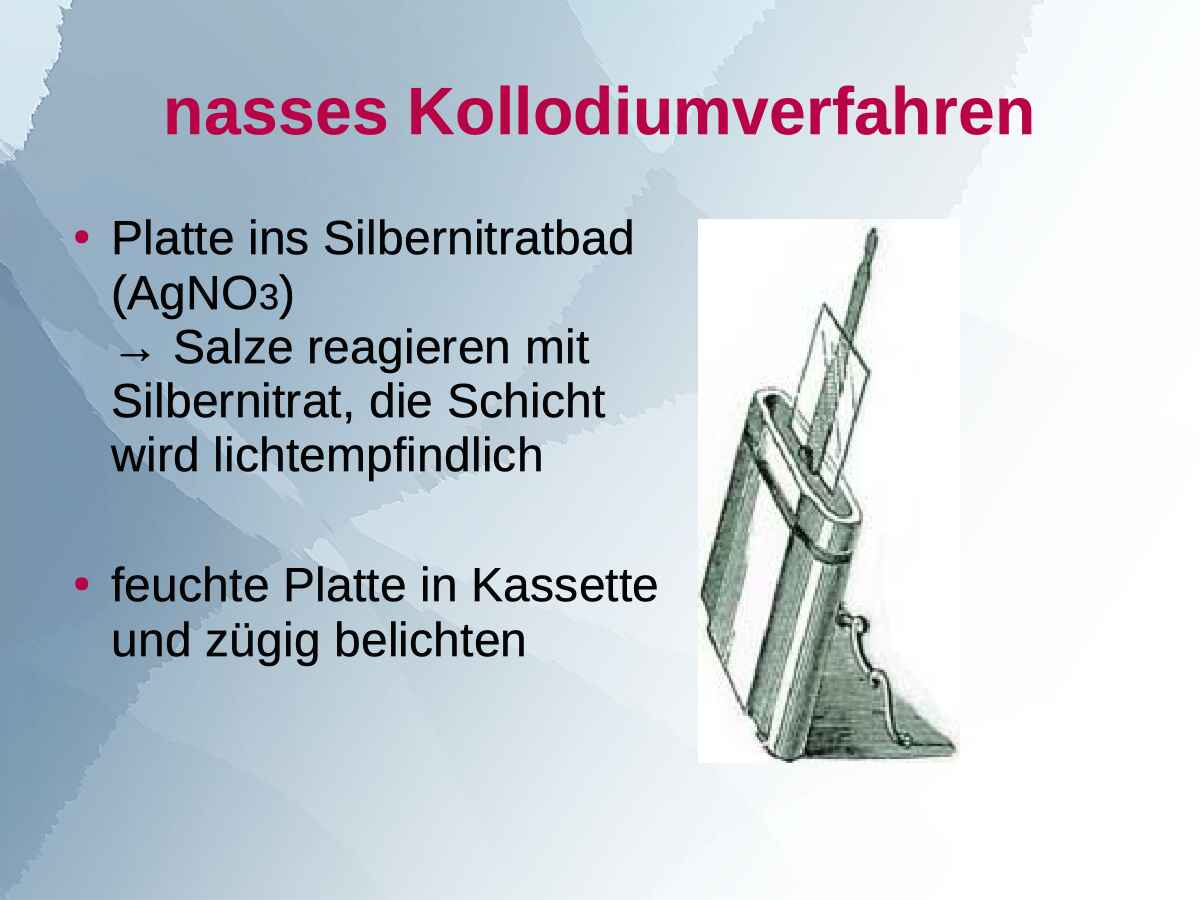 nasses Kollodiumverfahren

• Platte ins Silbernitratbad ($AgNO_3$)
→ Salze reagieren mit Silbernitrat, die Schicht wird lichtempfindlich

• feuchte Platte in Kassette und zügig belichten